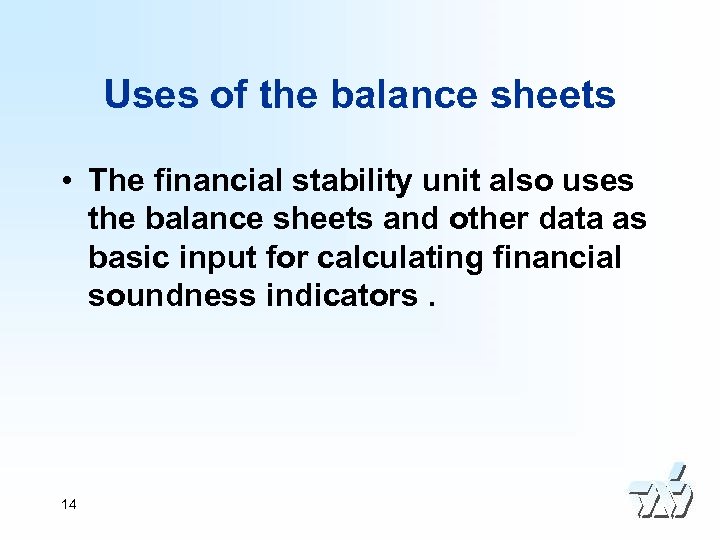 Uses of the balance sheets

• The financial stability unit also uses the balance sheets and other data as basic input for calculating financial soundness indicators .

14